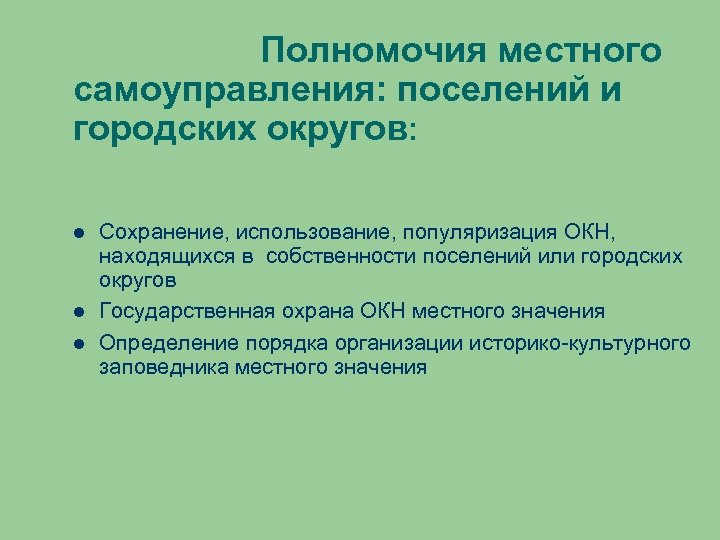 Полномочия местного самоуправления: поселений и городских округов:

● Сохранение, использование, популяризация ОКН, находящихся в собственности поселений или городских округов
● Государственная охрана ОКН местного значения
● Определение порядка организации историко-культурного заповедника местного значения